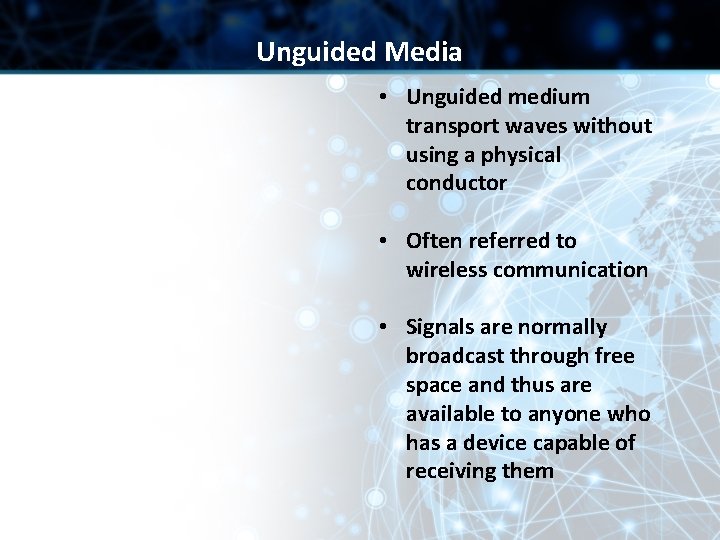 Unguided Media

• Unguided medium transport waves without using a physical conductor

• Often referred to wireless communication

• Signals are normally broadcast through free space and thus are available to anyone who has a device capable of receiving them